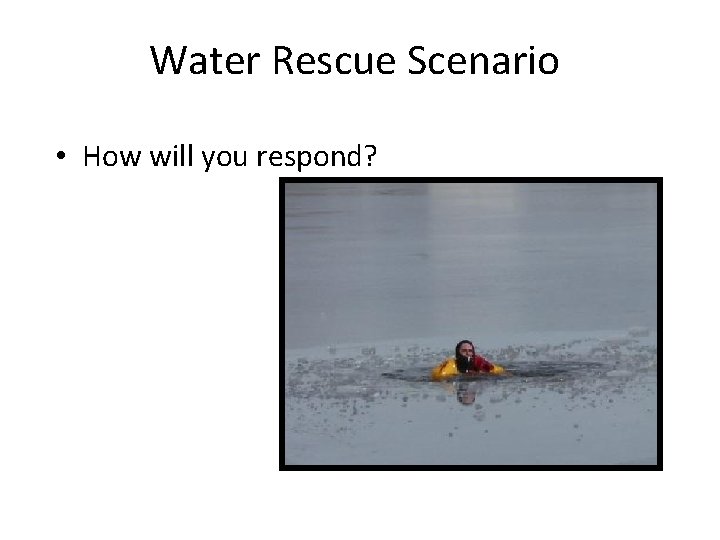 Water Rescue Scenario

• How will you respond?